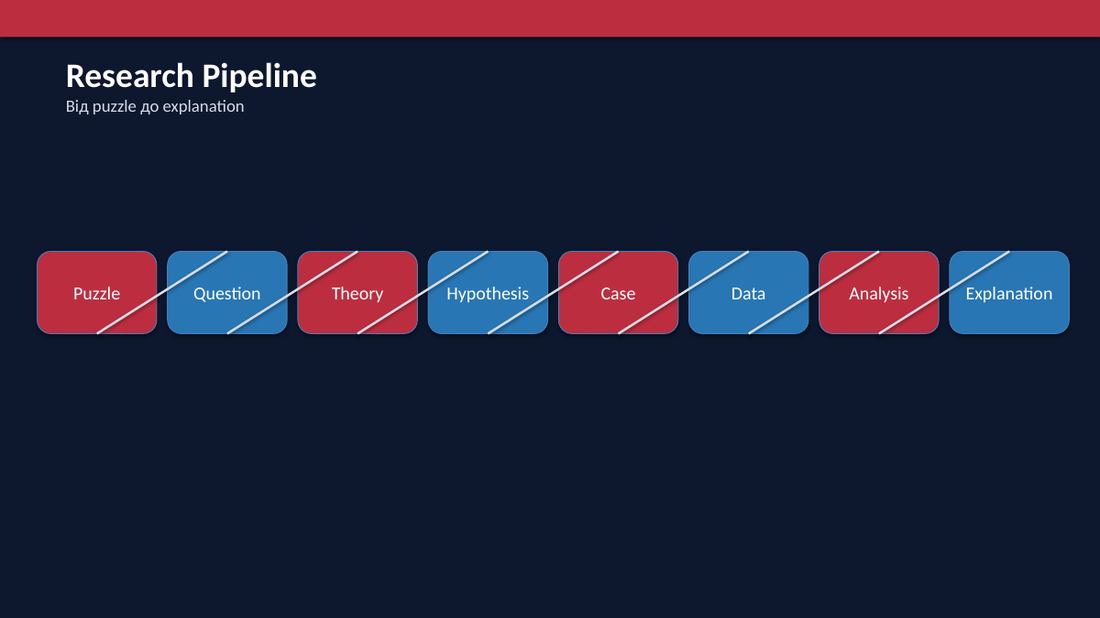 Research Pipeline
Від puzzle до explanation

Puzzle

Question

Theory

Hypothesis

Case

Data

Analysis

Explanation